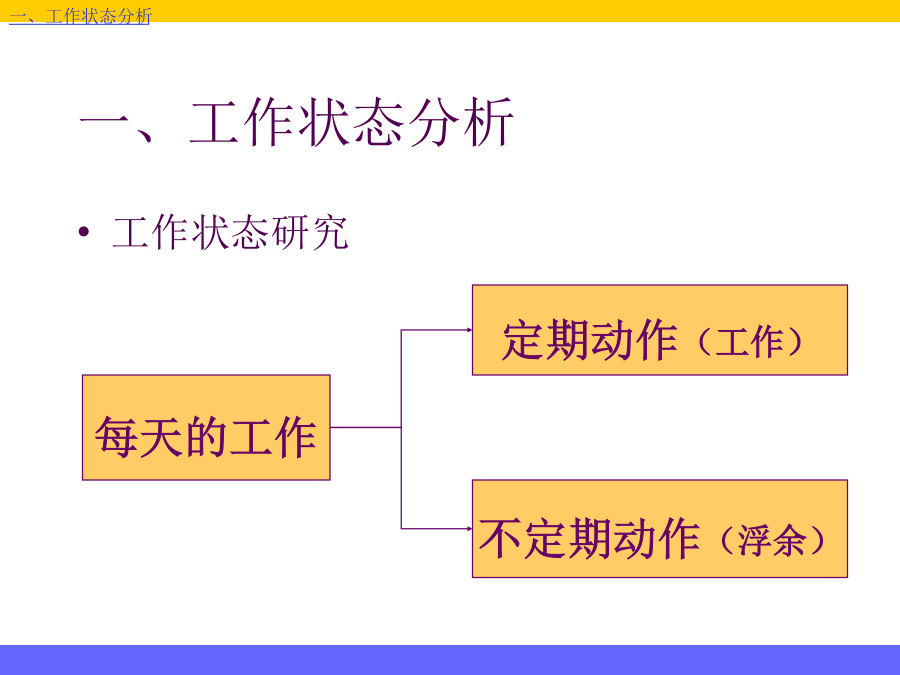 一、工作状态分析

一、工作状态分析

• 工作状态研究

每天的工作

定期动作（工作）

不定期动作（浮余）